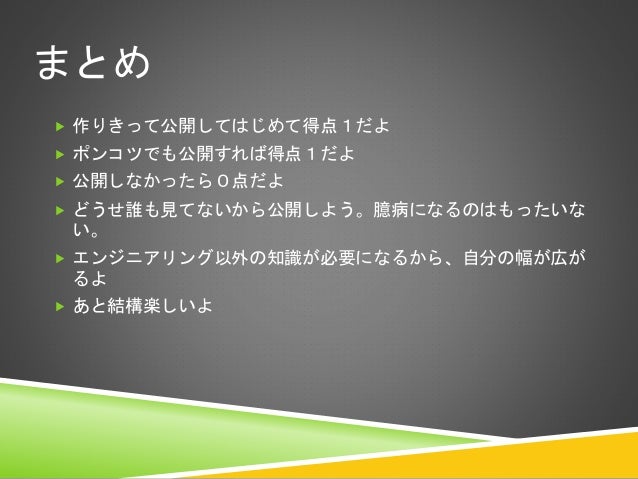 まとめ

▶ 作りきって公開してはじめて得点１だよ
▶ ポンコツでも公開すれば得点１だよ
▶ 公開しなかったら０点だよ
▶ どうせ誰も見てないから公開しよう。臆病になるのはもったいない。
▶ エンジニアリング以外の知識が必要になるから、自分の幅が広がるよ
▶ あと結構楽しいよ